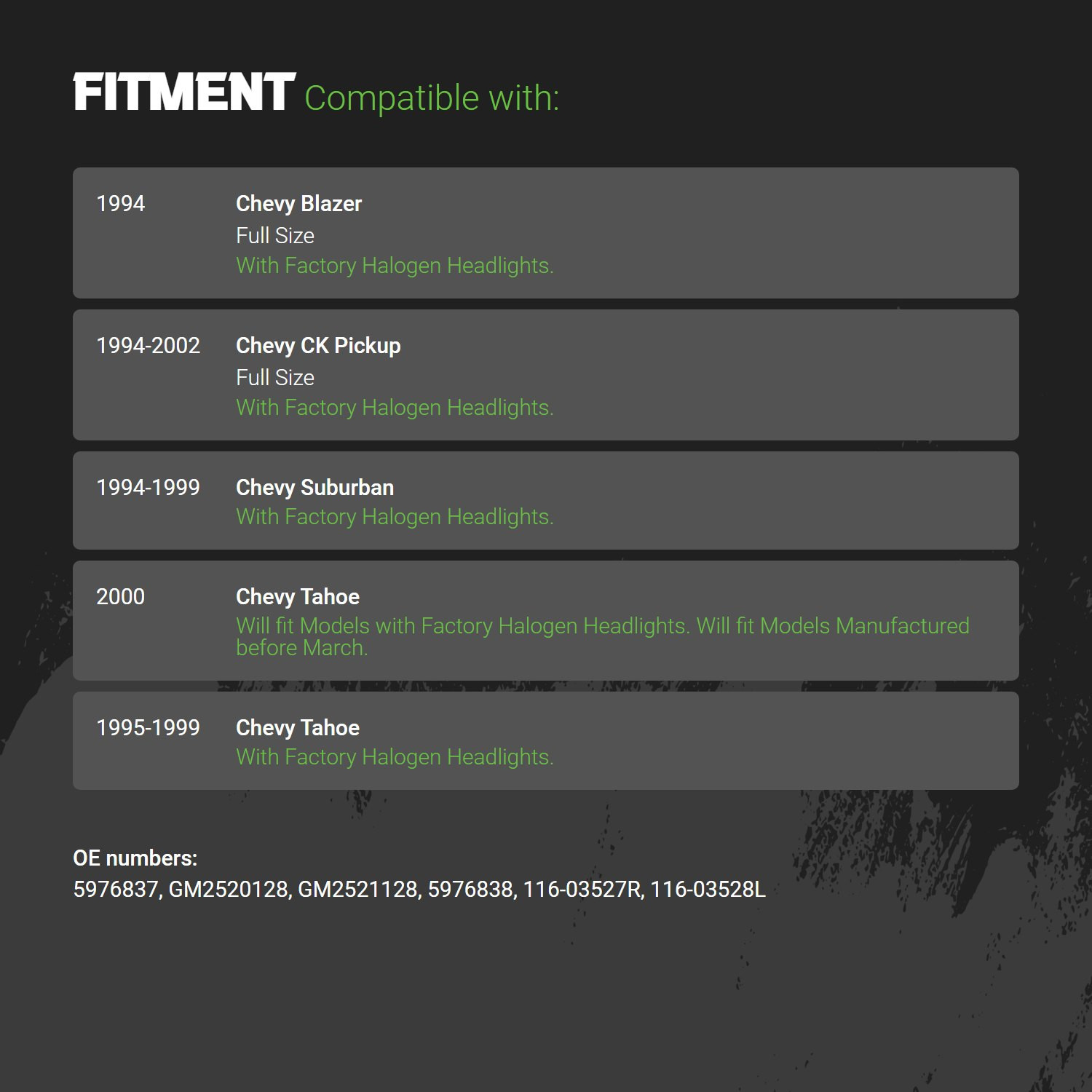 FITMENT Compatible with:

1994
Chevy Blazer
Full Size
With Factory Halogen Headlights.

1994-2002
Chevy CK Pickup
Full Size
With Factory Halogen Headlights.

1994-1999
Chevy Suburban
With Factory Halogen Headlights.

2000
Chevy Tahoe
Will fit Models with Factory Halogen Headlights. Will fit Models Manufactured before March.

1995-1999
Chevy Tahoe
With Factory Halogen Headlights.

OE numbers:
5976837, GM2520128, GM2521128, 5976838, 116-03527R, 116-03528L